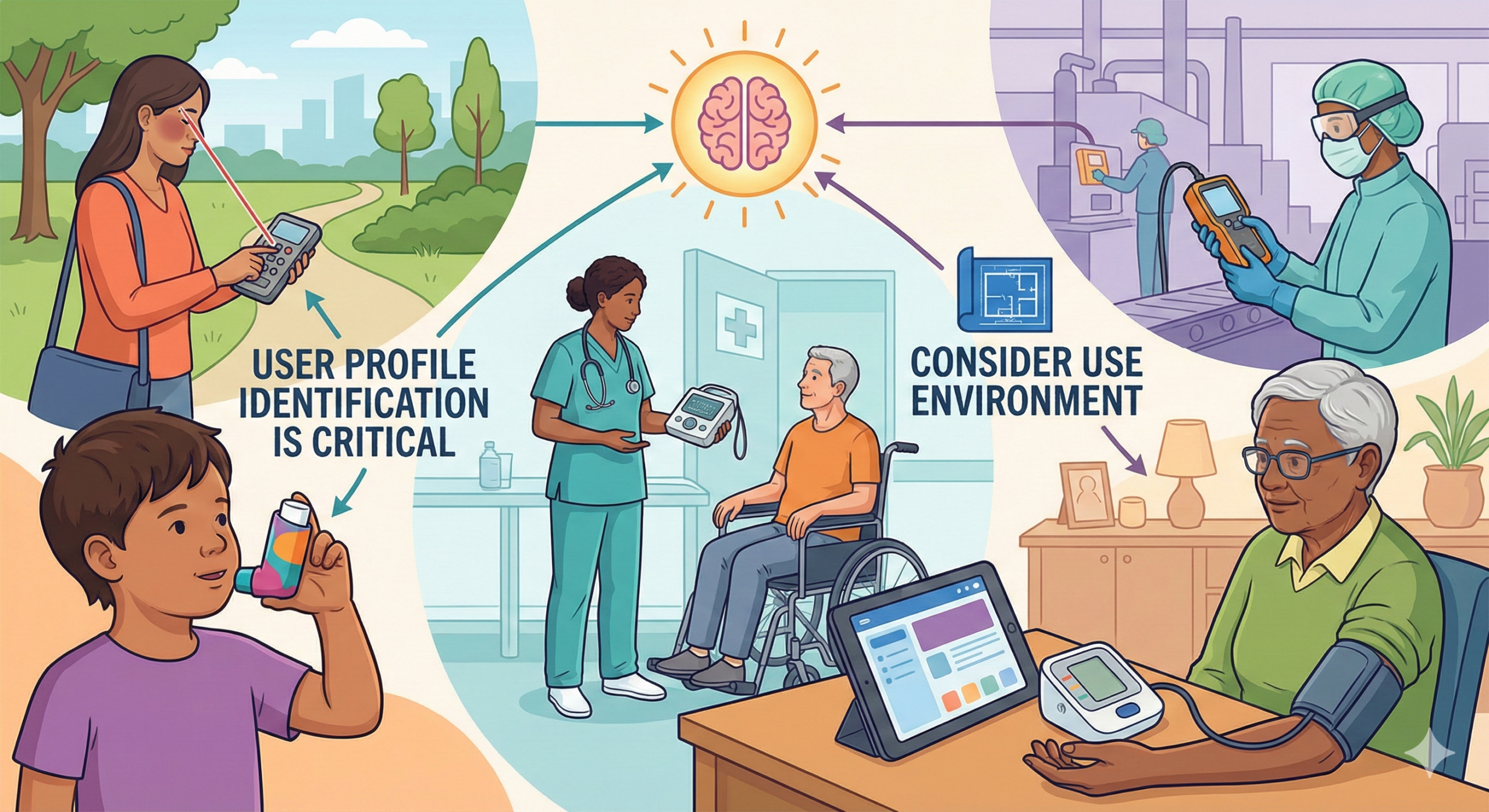 USER PROFILE IDENTIFICATION IS CRITICAL

CONSIDER USE ENVIRONMENT